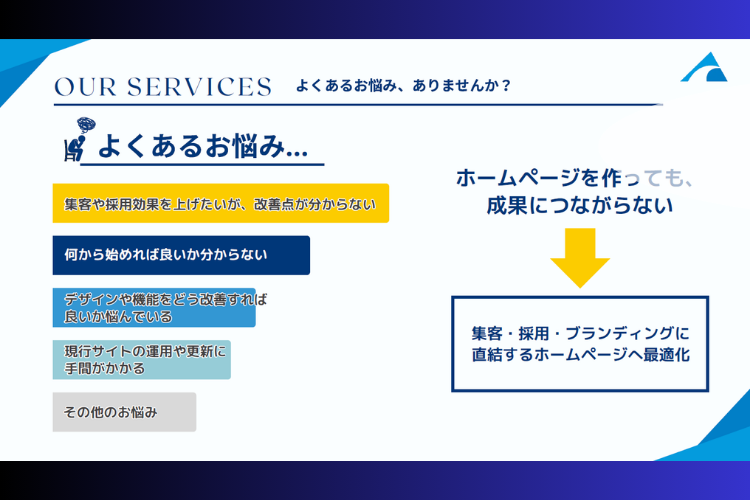 OUR SERVICES よくあるお悩み、ありませんか？

よくあるお悩み...

集客や採用効果を上げたいが、改善点が分からない

何から始めれば良いか分からない

デザインや機能をどう改善すれば良いか悩んでいる

現行サイトの運用や更新に手間がかかる

その他のお悩み

ホームページを作っても、成果につながらない

集客・採用・ブランディングに直結するホームページへ最適化